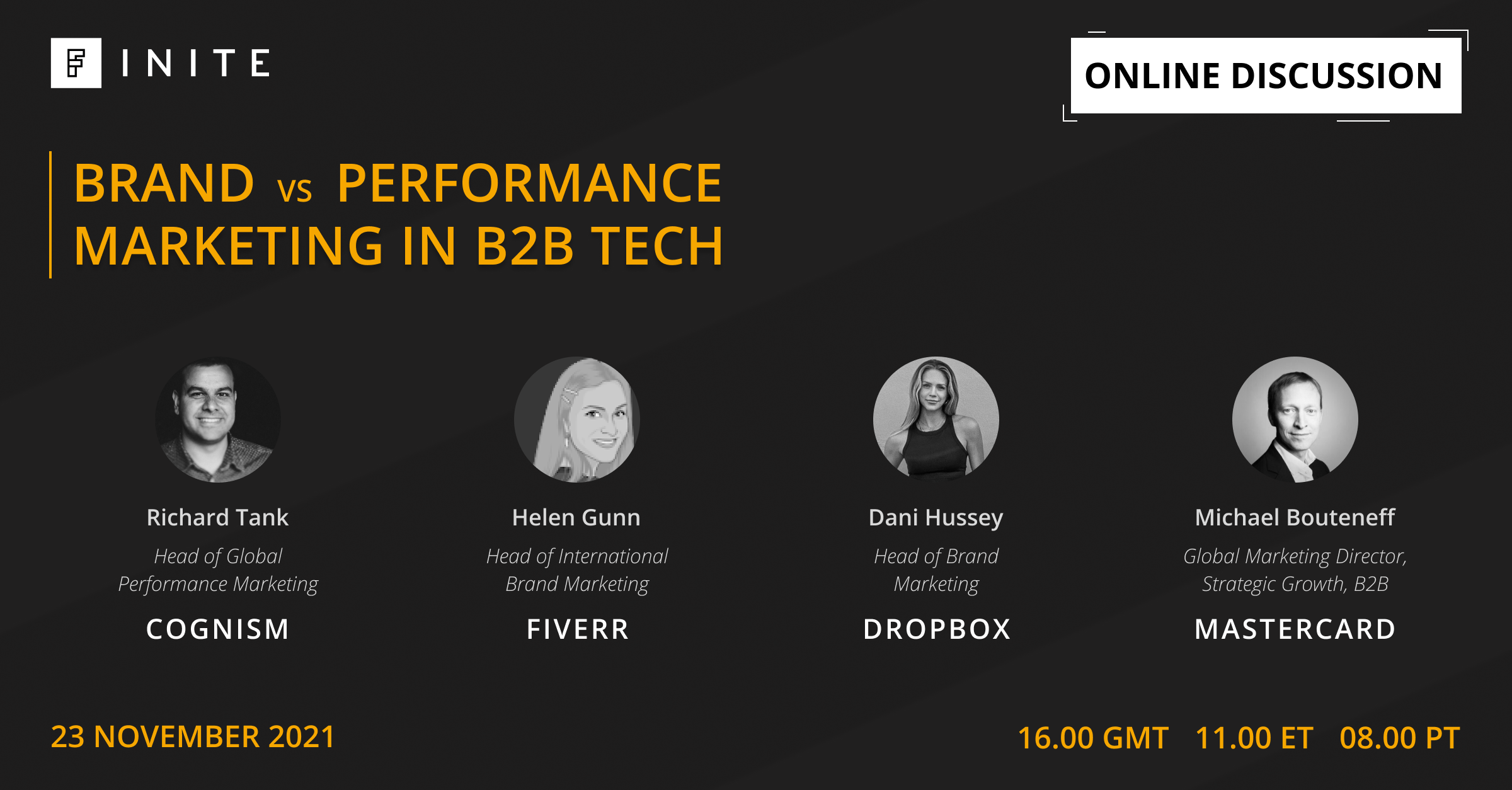 F INITE

ONLINE DISCUSSION

BRAND vs PERFORMANCE MARKETING IN B2B TECH

Richard Tank
Head of Global Performance Marketing
COGNISM

Helen Gunn
Head of International Brand Marketing
FIVERR

Dani Hussey
Head of Brand Marketing
DROPBOX

Michael Bouteneff
Global Marketing Director, Strategic Growth, B2B
MASTERCARD

23 NOVEMBER 2021

16.00 GMT 11.00 ET 08.00 PT